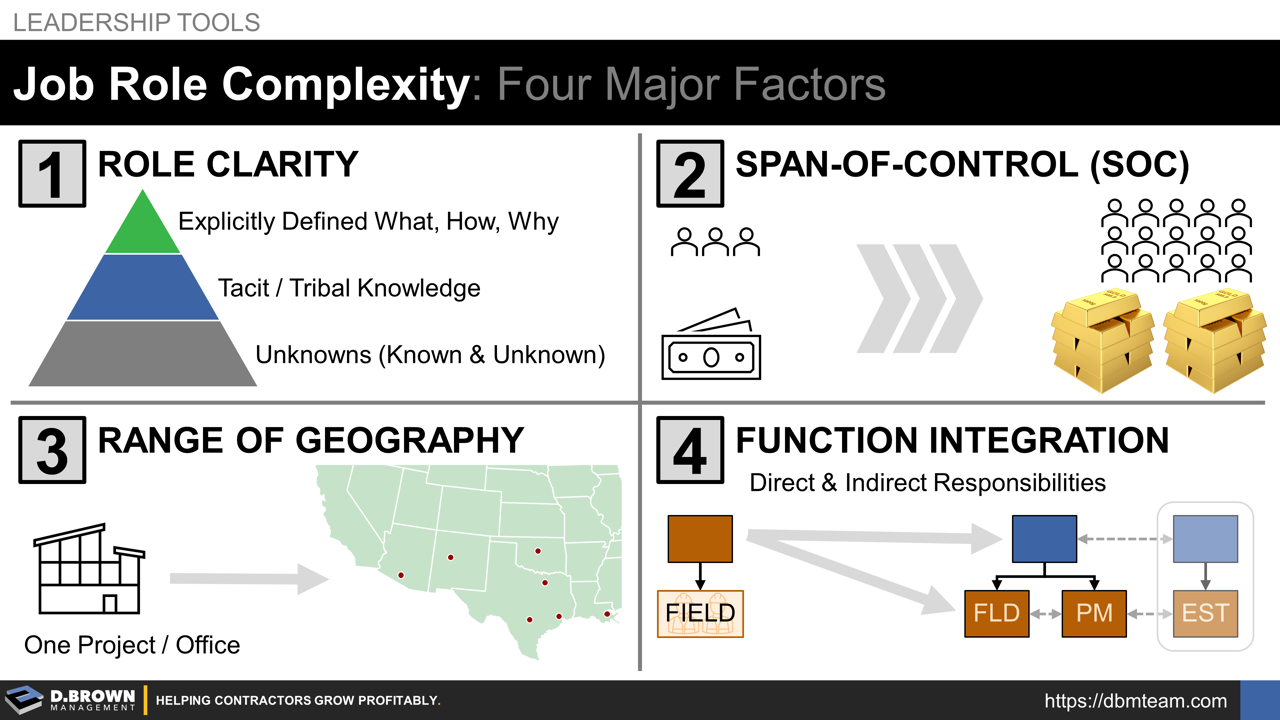 LEADERSHIP TOOLS

Job Role Complexity: Four Major Factors

1 ROLE CLARITY

Explicitly Defined What, How, Why

Tacit / Tribal Knowledge

Unknowns (Known & Unknown)

2 SPAN-OF-CONTROL (SOC)

3 RANGE OF GEOGRAPHY

One Project / Office

4 FUNCTION INTEGRATION

Direct & Indirect Responsibilities

FIELD

FLD

PM

EST

D.BROWN MANAGEMENT

HELPING CONTRACTORS GROW PROFITABLY.

https://dbmteam.com